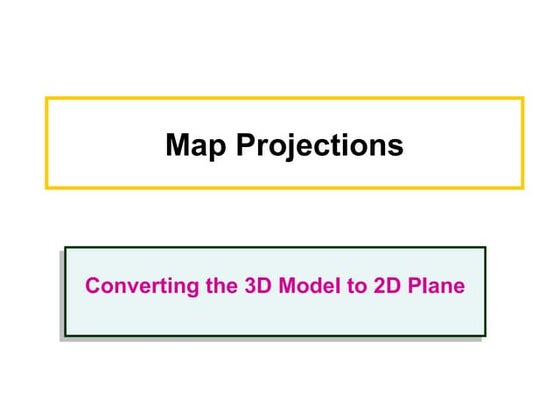 Map Projections

Converting the 3D Model to 2D Plane